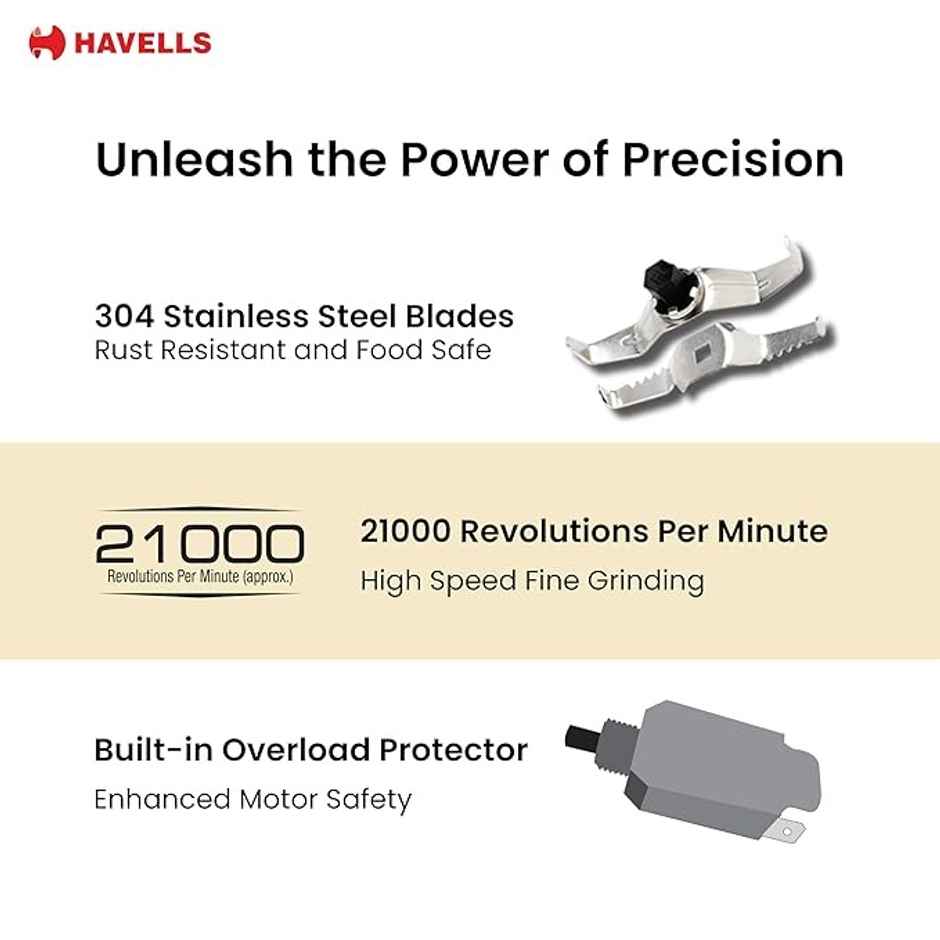 HAVELLS

Unleash the Power of Precision

304 Stainless Steel Blades
Rust Resistant and Food Safe

21000
Revolutions Per Minute (approx.)

21000 Revolutions Per Minute
High Speed Fine Grinding

Built-in Overload Protector
Enhanced Motor Safety